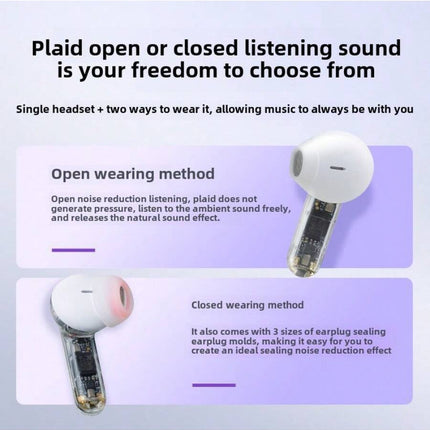 Plaid open or closed listening sound is your freedom to choose from

Single headset + two ways to wear it, allowing music to always be with you

Open wearing method

Open noise reduction listening, plaid does not generate pressure, listen to the ambient sound freely, and releases the natural sound effect.

Closed wearing method

It also comes with 3 sizes of earplug sealing earplug molds, making it easy for you to create an ideal sealing noise reduction effect